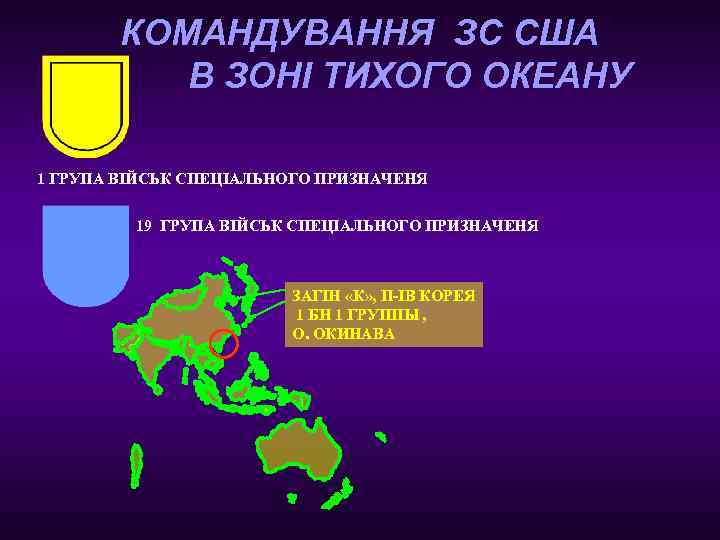 КОМАНДУВАННЯ ЗС США
В ЗОНІ ТИХОГО ОКЕАНУ

1 ГРУПА ВІЙСЬК СПЕЦІАЛЬНОГО ПРИЗНАЧЕНЯ

19 ГРУПА ВІЙСЬК СПЕЦІАЛЬНОГО ПРИЗНАЧЕНЯ

ЗАГІН «К», П-ІВ КОРЕЯ
1 БН 1 ГРУППЫ ,
О. ОКИНАВА